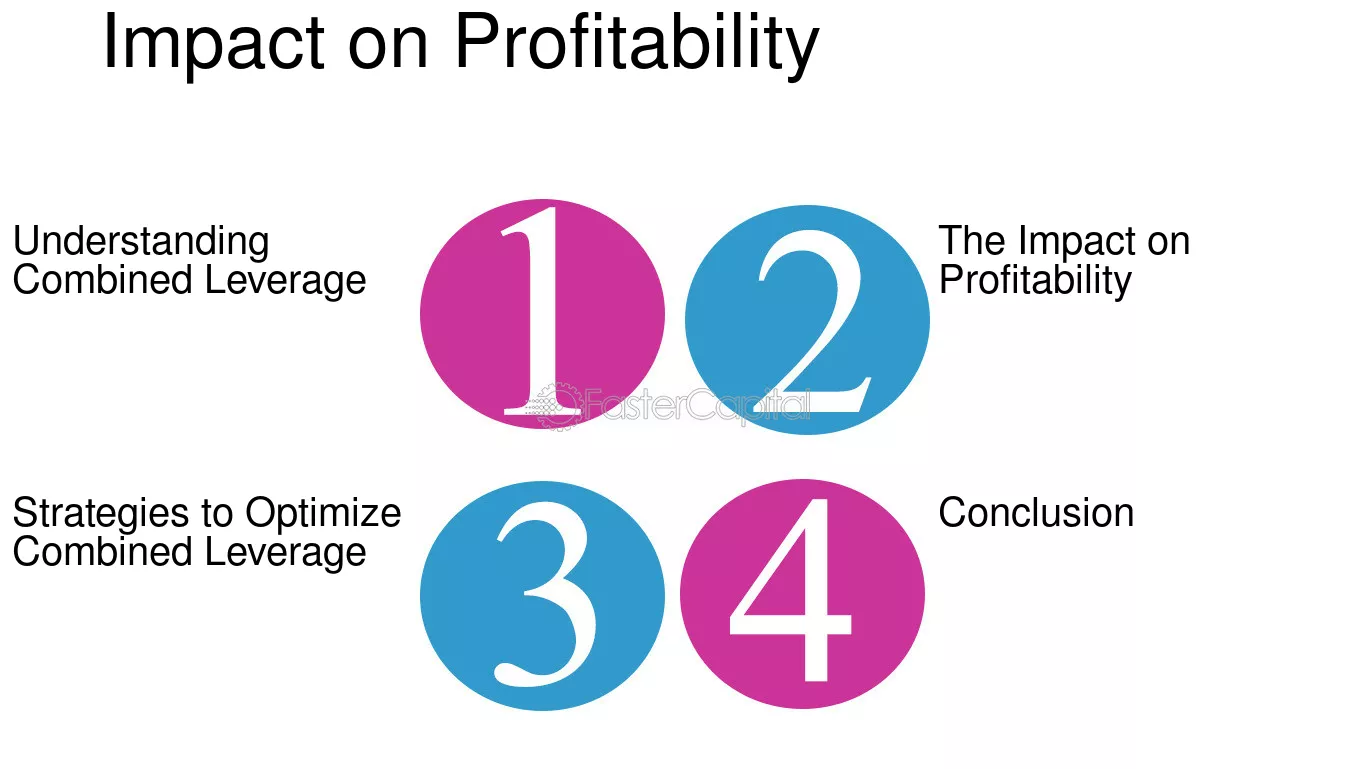 Impact on Profitability

Understanding Combined Leverage

1

2

The Impact on Profitability

Strategies to Optimize Combined Leverage

3

4

Conclusion

FasterCapital